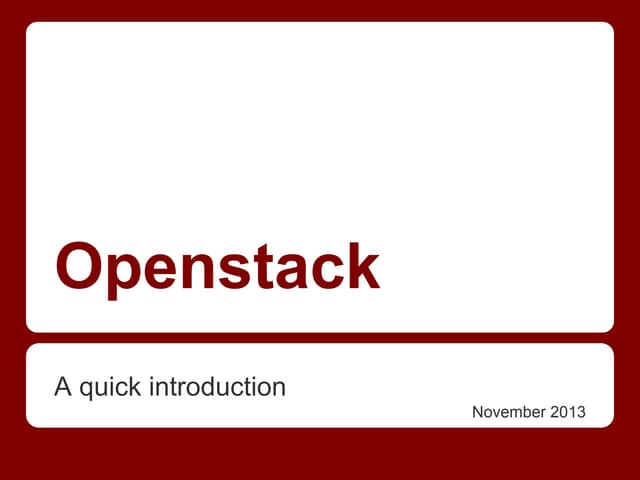 Openstack

A quick introduction

November 2013